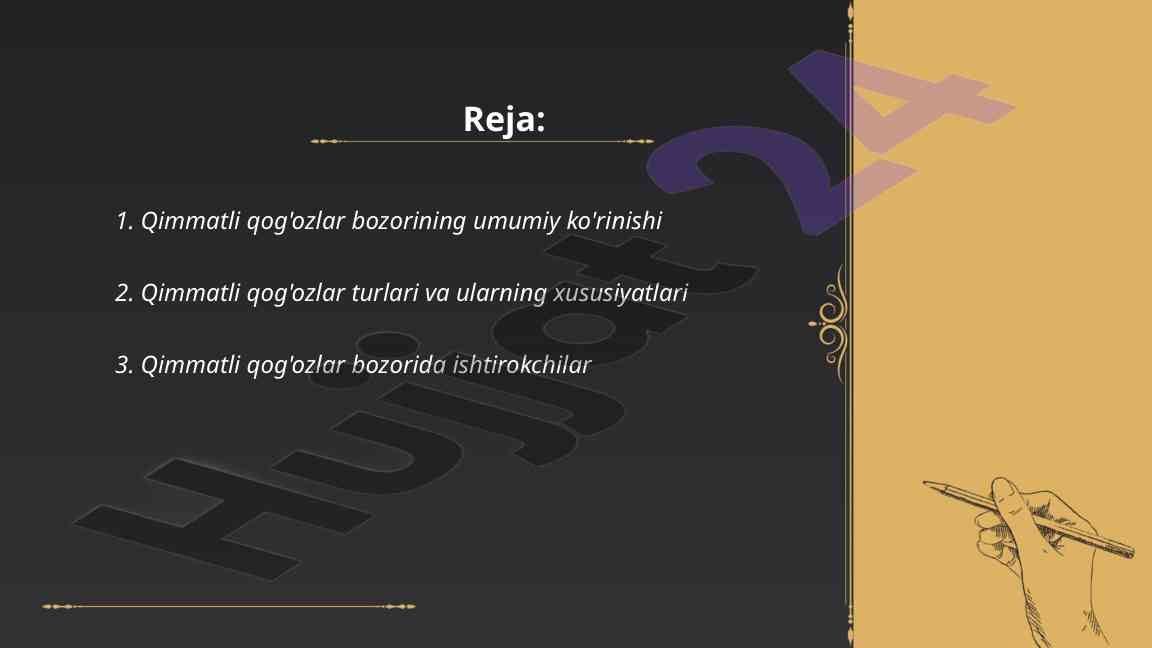 Reja:

1. Qimmatli qog'ozlar bozorining umumiy ko'rinishi

2. Qimmatli qog'ozlar turlari va ularning xususiyatlari

3. Qimmatli qog'ozlar bozorida ishtirokchilar

Hujjat24